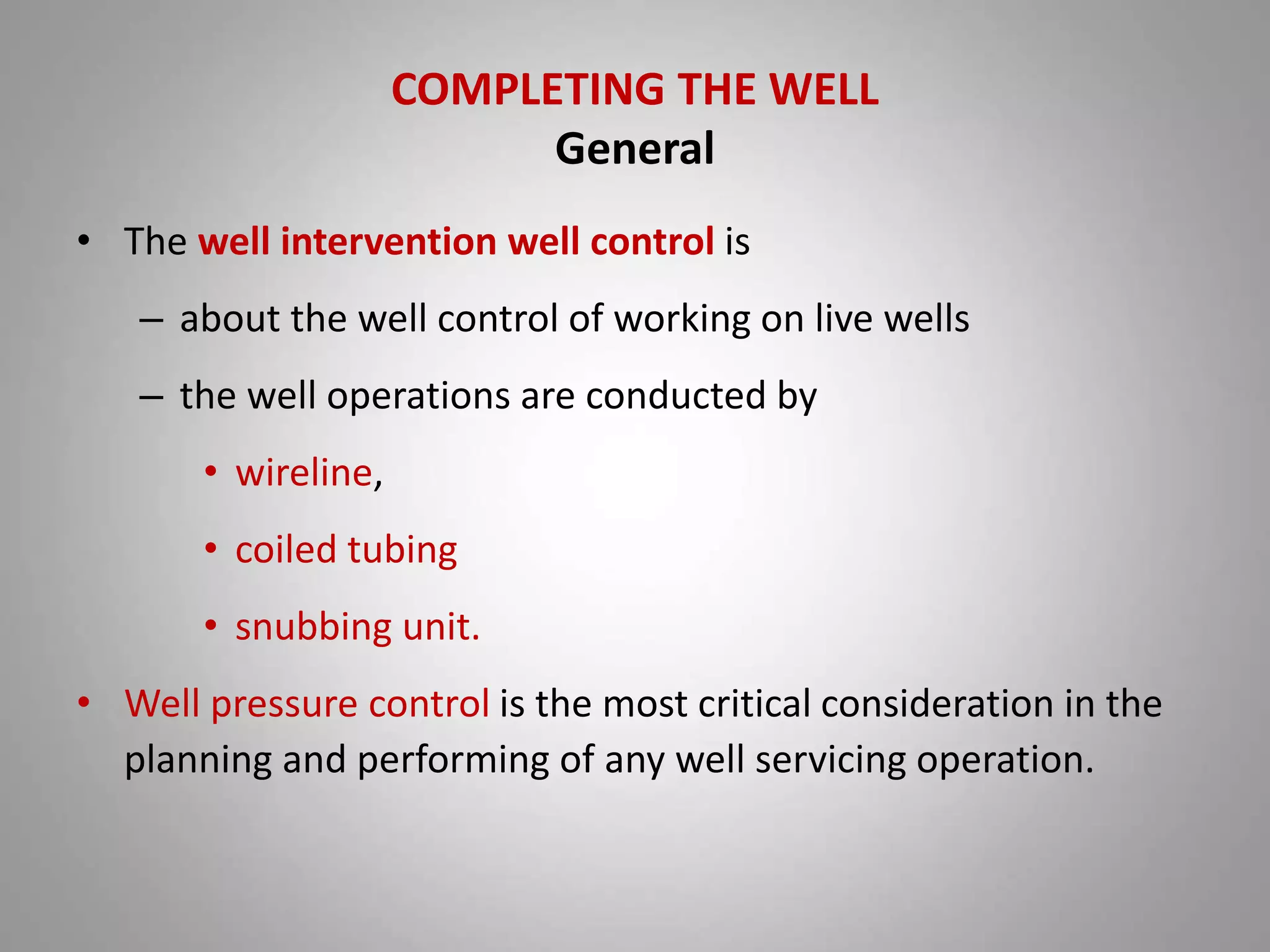 COMPLETING THE WELL
General

• The well intervention well control is
– about the well control of working on live wells
– the well operations are conducted by
• wireline,
• coiled tubing
• snubbing unit.
• Well pressure control is the most critical consideration in the planning and performing of any well servicing operation.